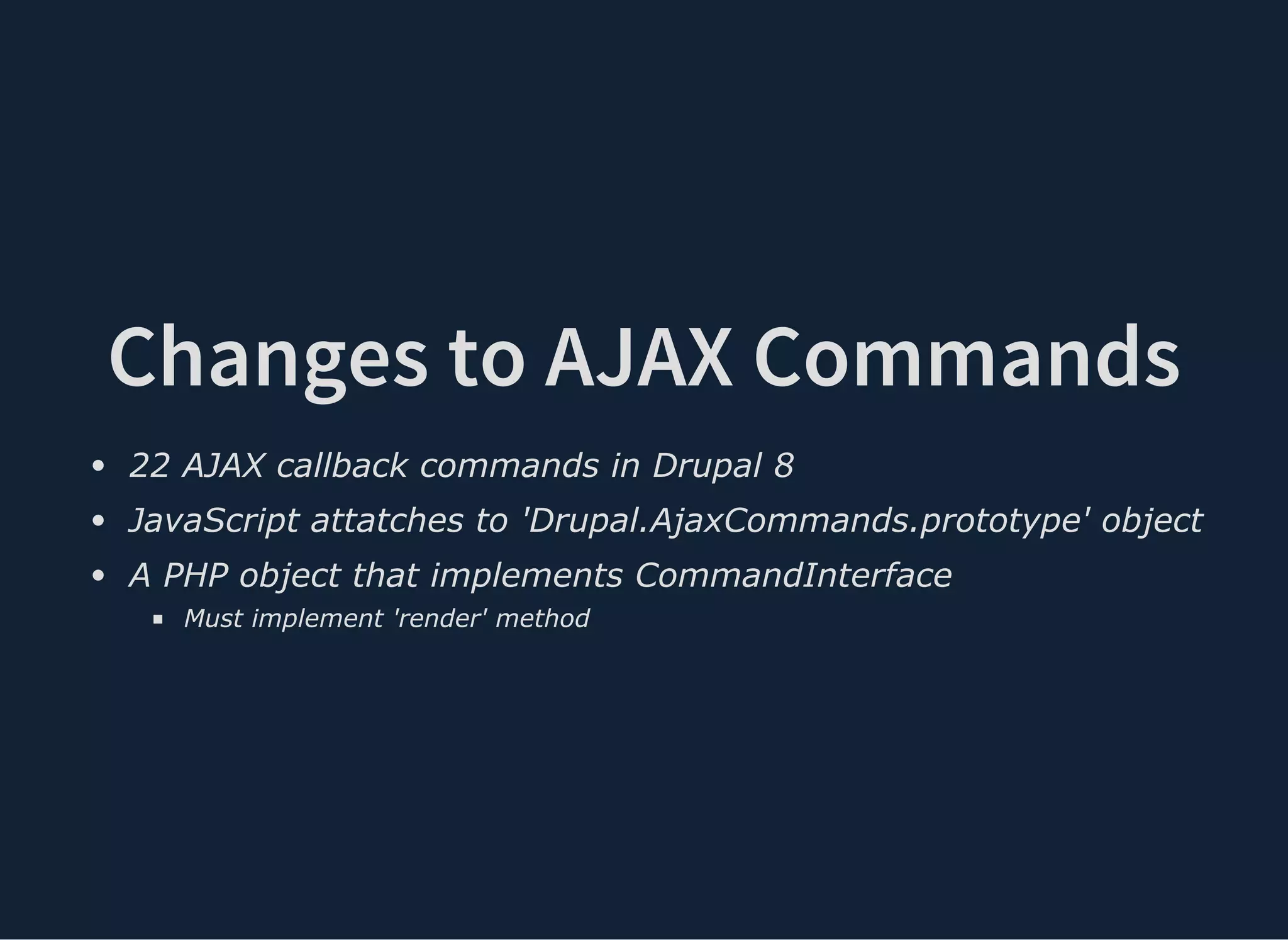 Changes to AJAX Commands

- 22 AJAX callback commands in Drupal 8
- JavaScript attatches to 'Drupal.AjaxCommands.prototype' object
- A PHP object that implements CommandInterface
  - Must implement 'render' method